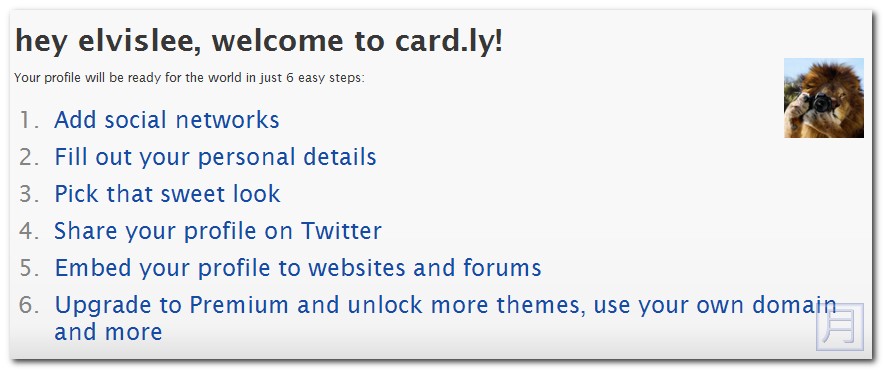 hey elvislee, welcome to card.ly!

Your profile will be ready for the world in just 6 easy steps:

1. Add social networks
2. Fill out your personal details
3. Pick that sweet look
4. Share your profile on Twitter
5. Embed your profile to websites and forums
6. Upgrade to Premium and unlock more themes, use your own domain and more

月